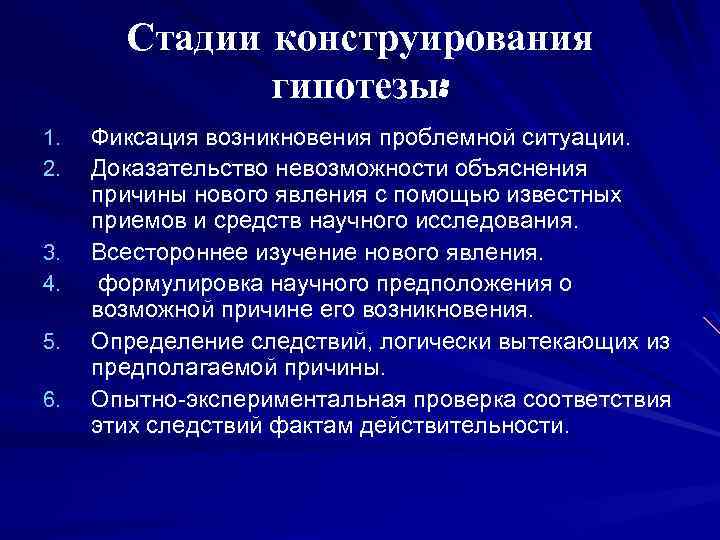 Стадии конструирования гипотезы:

1. Фиксация возникновения проблемной ситуации.
2. Доказательство невозможности объяснения причины нового явления с помощью известных приемов и средств научного исследования.
3. Всестороннее изучение нового явления.
4. формулировка научного предположения о возможной причине его возникновения.
5. Определение следствий, логически вытекающих из предполагаемой причины.
6. Опытно-экспериментальная проверка соответствия этих следствий фактам действительности.